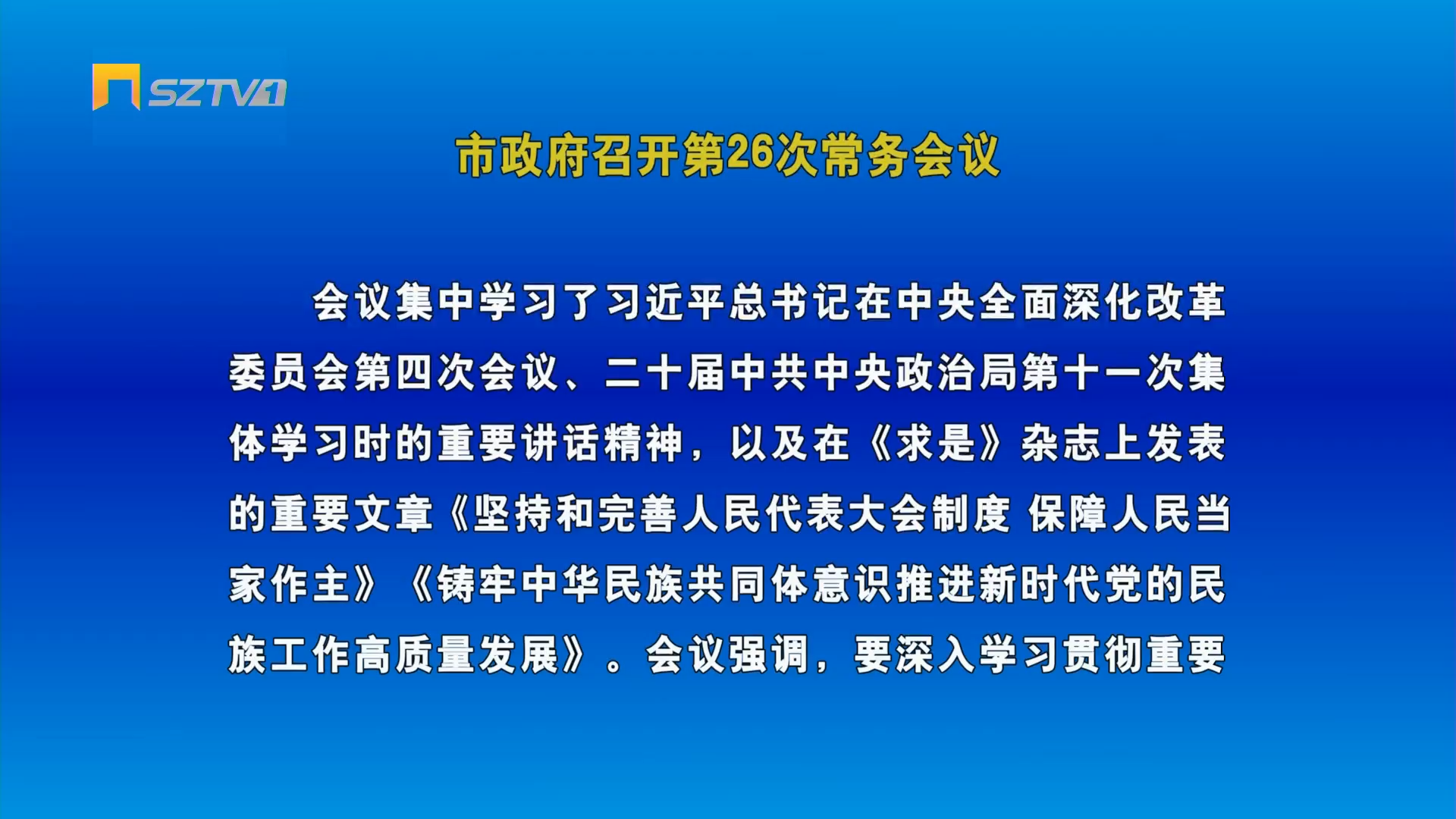 SZTV1

市政府召开第26次常务会议

会议集中学习了习近平总书记在中央全面深化改革委员会第四次会议、二十届中共中央政治局第十一次集体学习时的重要讲话精神，以及在《求是》杂志上发表的重要文章《坚持和完善人民代表大会制度 保障人民当家作主》《铸牢中华民族共同体意识推进新时代党的民族工作高质量发展》。会议强调，要深入学习贯彻重要